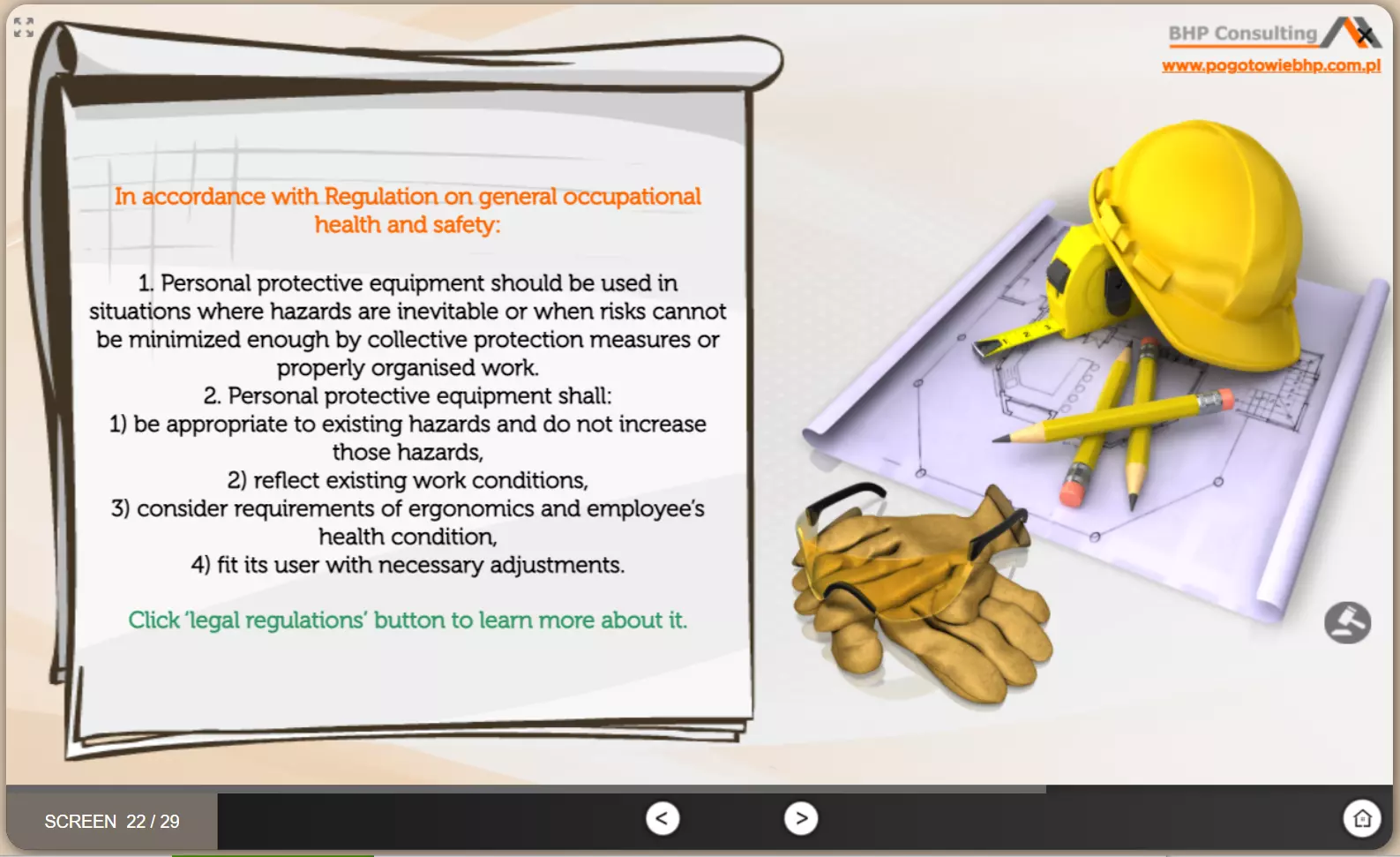 BHP Consulting
www.pogotowiebhp.com.pl

In accordance with Regulation on general occupational health and safety:

1. Personal protective equipment should be used in situations where hazards are inevitable or when risks cannot be minimized enough by collective protection measures or properly organised work.
2. Personal protective equipment shall:
1) be appropriate to existing hazards and do not increase those hazards,
2) reflect existing work conditions,
3) consider requirements of ergonomics and employee's health condition,
4) fit its user with necessary adjustments.

Click 'legal regulations' button to learn more about it.

SCREEN 22 / 29

<

>